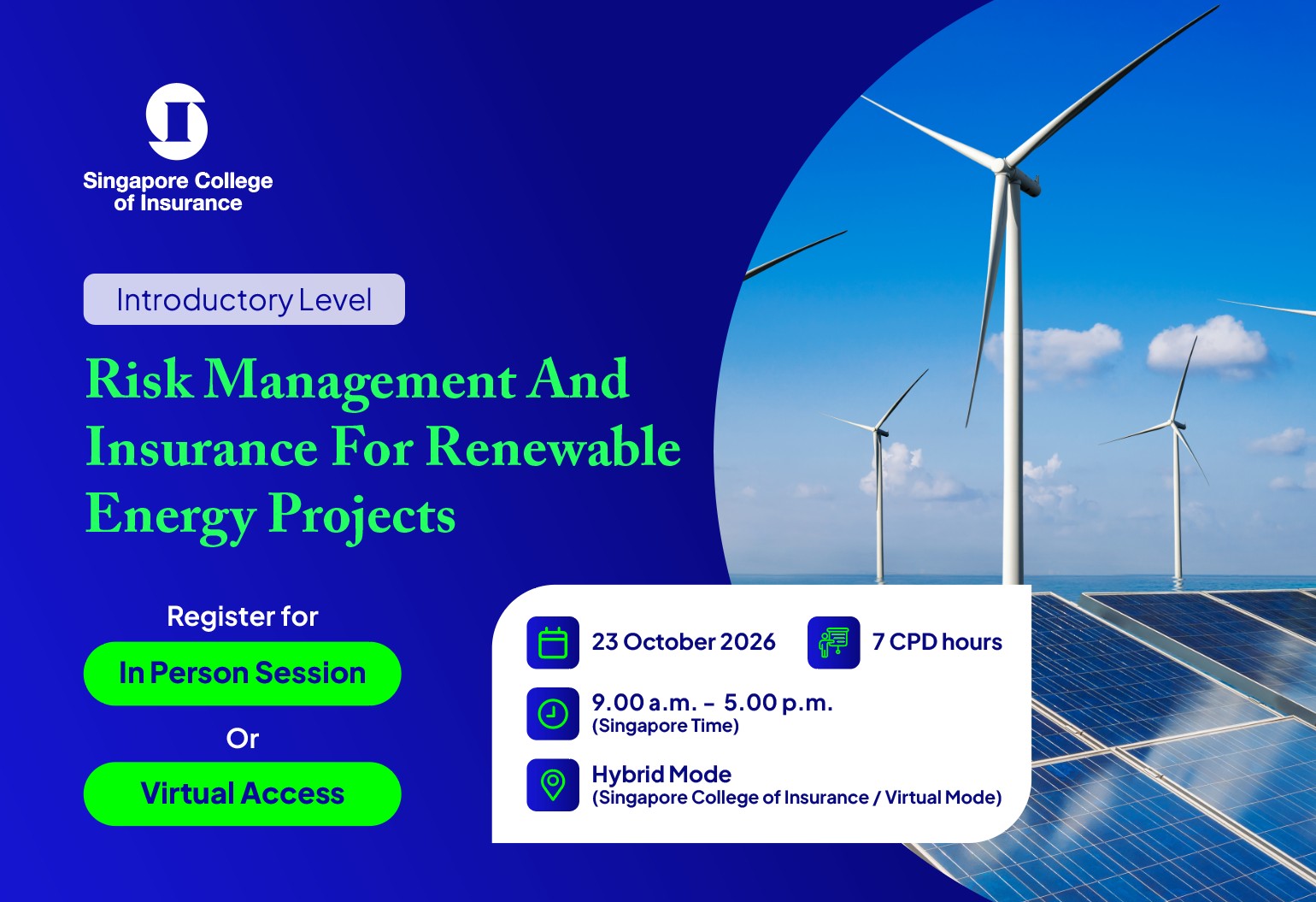 Singapore College
of Insurance

Introductory Level

Risk Management And Insurance For Renewable Energy Projects

Register for

In Person Session

Or

Virtual Access

23 October 2026

7 CPD hours

9.00 a.m. - 5.00 p.m.
(Singapore Time)

Hybrid Mode
(Singapore College of Insurance / Virtual Mode)